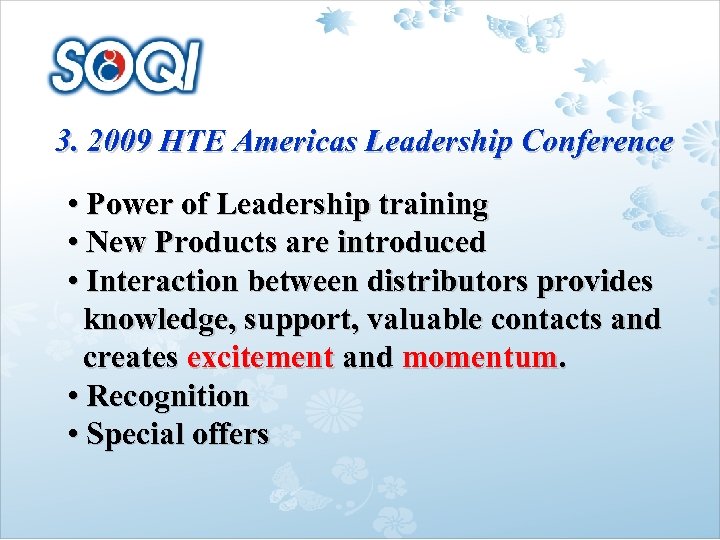 SOQI

3. 2009 HTE Americas Leadership Conference

• Power of Leadership training
• New Products are introduced
• Interaction between distributors provides knowledge, support, valuable contacts and creates excitement and momentum.
• Recognition
• Special offers